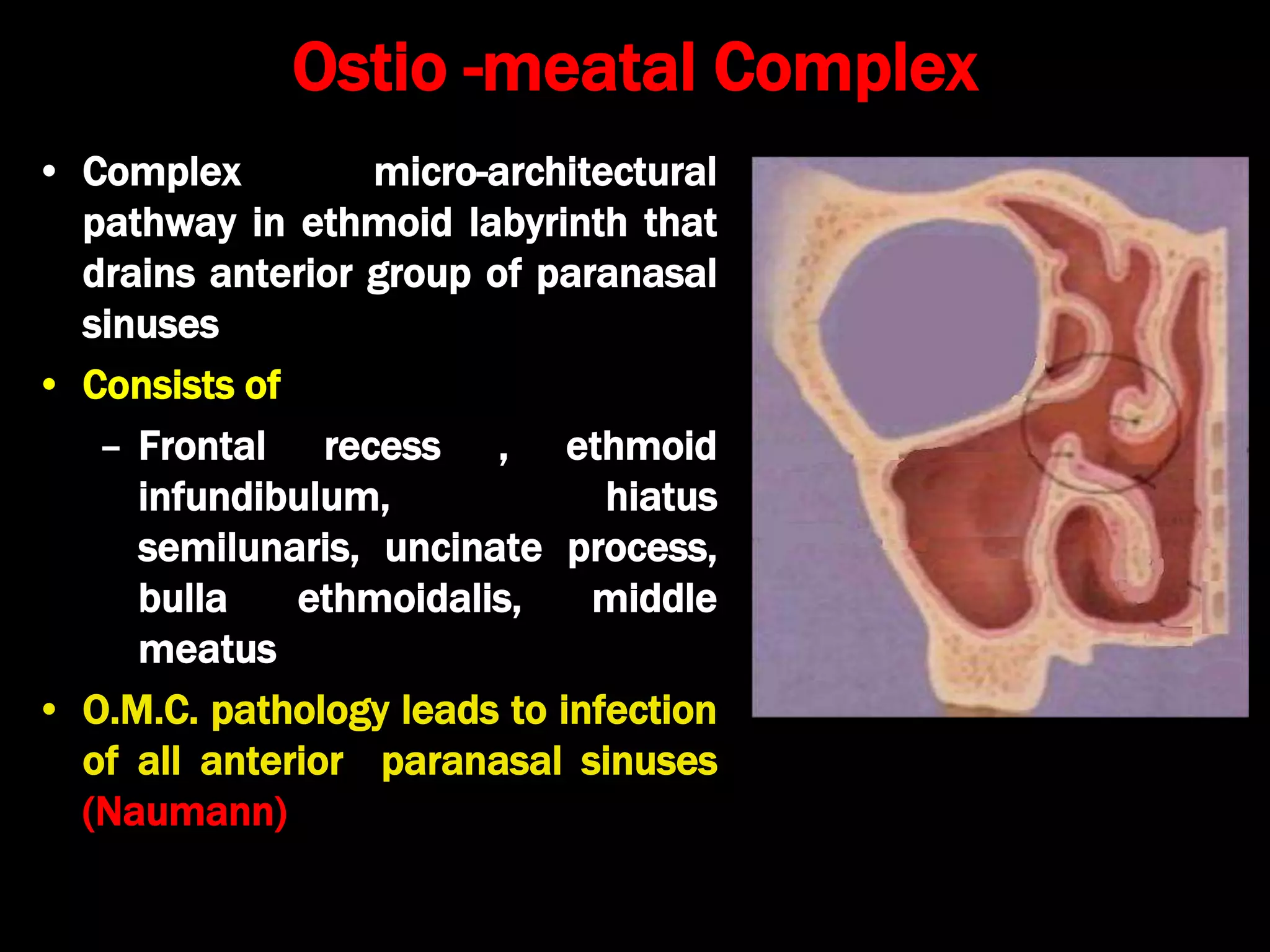 Ostio -meatal Complex

• Complex micro-architectural pathway in ethmoid labyrinth that drains anterior group of paranasal sinuses

• Consists of

– Frontal recess , ethmoid infundibulum, hiatus semilunaris, uncinate process, bulla ethmoidalis, middle meatus

• O.M.C. pathology leads to infection of all anterior paranasal sinuses (Naumann)